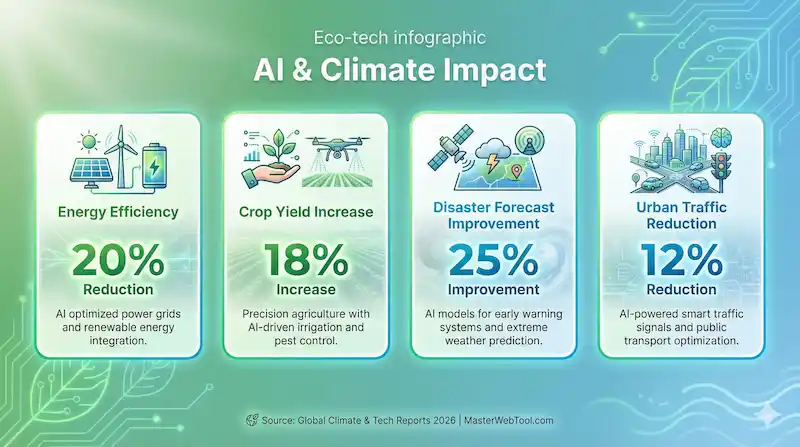 Eco-tech infographic

AI & Climate Impact

Energy Efficiency

20%

Reduction

AI optimized power grids and renewable energy integration.

Crop Yield Increase

18%

Increase

Precision agriculture with AI-driven irrigation and pest control.

Disaster Forecast Improvement

25%

Improvement

AI models for early warning systems and extreme weather prediction.

Urban Traffic Reduction

12%

Reduction

AI-powered smart traffic signals and public transport optimization.

Source: Global Climate & Tech Reports 2026 | MasterWebTool.com